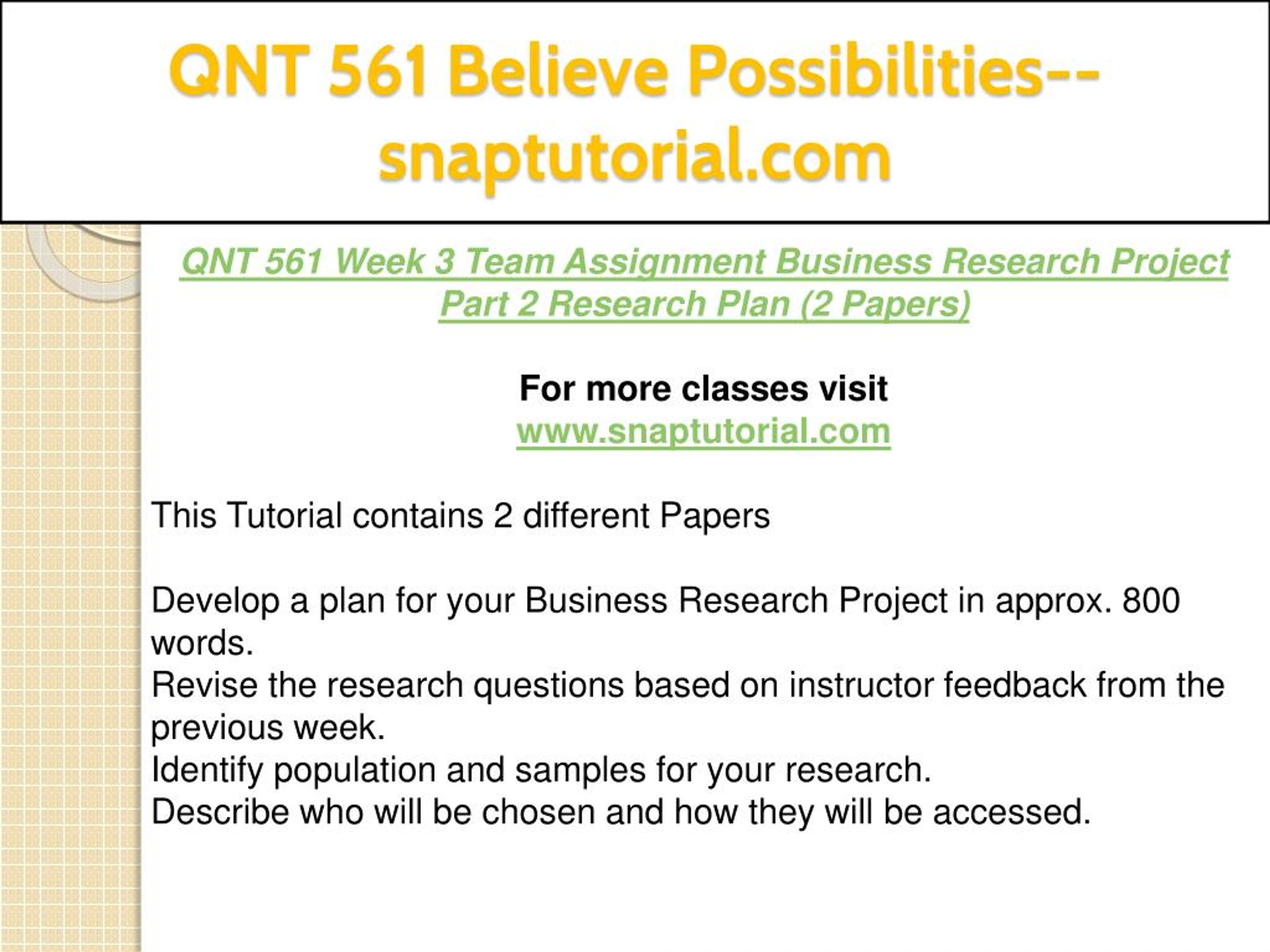 QNT 561 Believe Possibilities--snaptutorial.com

QNT 561 Week 3 Team Assignment Business Research Project Part 2 Research Plan (2 Papers)

For more classes visit
www.snaptutorial.com

This Tutorial contains 2 different Papers

Develop a plan for your Business Research Project in approx. 800 words.
Revise the research questions based on instructor feedback from the previous week.
Identify population and samples for your research.
Describe who will be chosen and how they will be accessed.